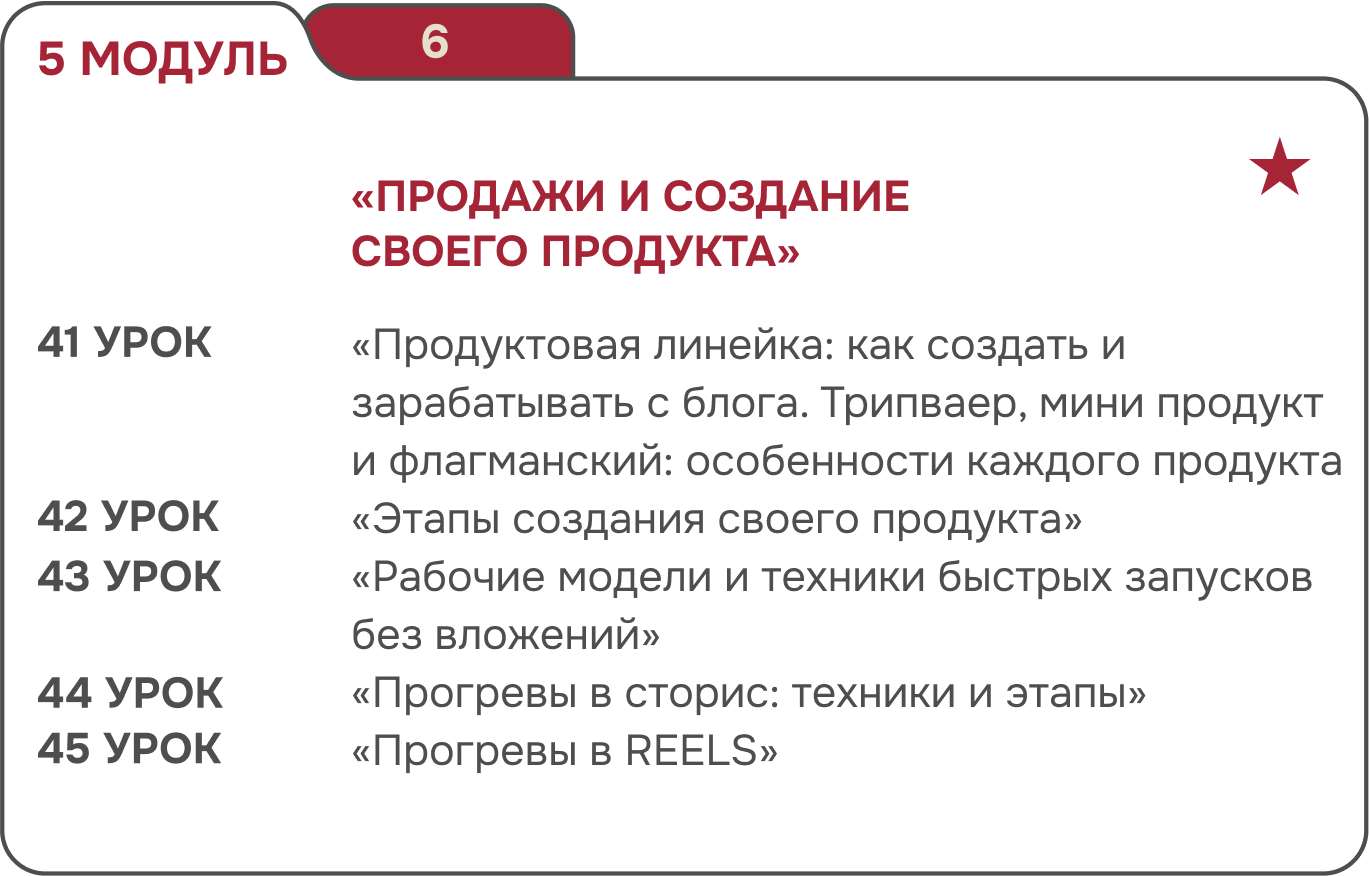 5 МОДУЛЬ

6

«ПРОДАЖИ И СОЗДАНИЕ СВОЕГО ПРОДУКТА»

41 УРОК «Продуктовая линейка: как создать и зарабатывать с блога. Трипваер, мини продукт и флагманский: особенности каждого продукта

42 УРОК «Этапы создания своего продукта»

43 УРОК «Рабочие модели и техники быстрых запусков без вложений»

44 УРОК «Прогревы в сторис: техники и этапы»

45 УРОК «Прогревы в REELS»